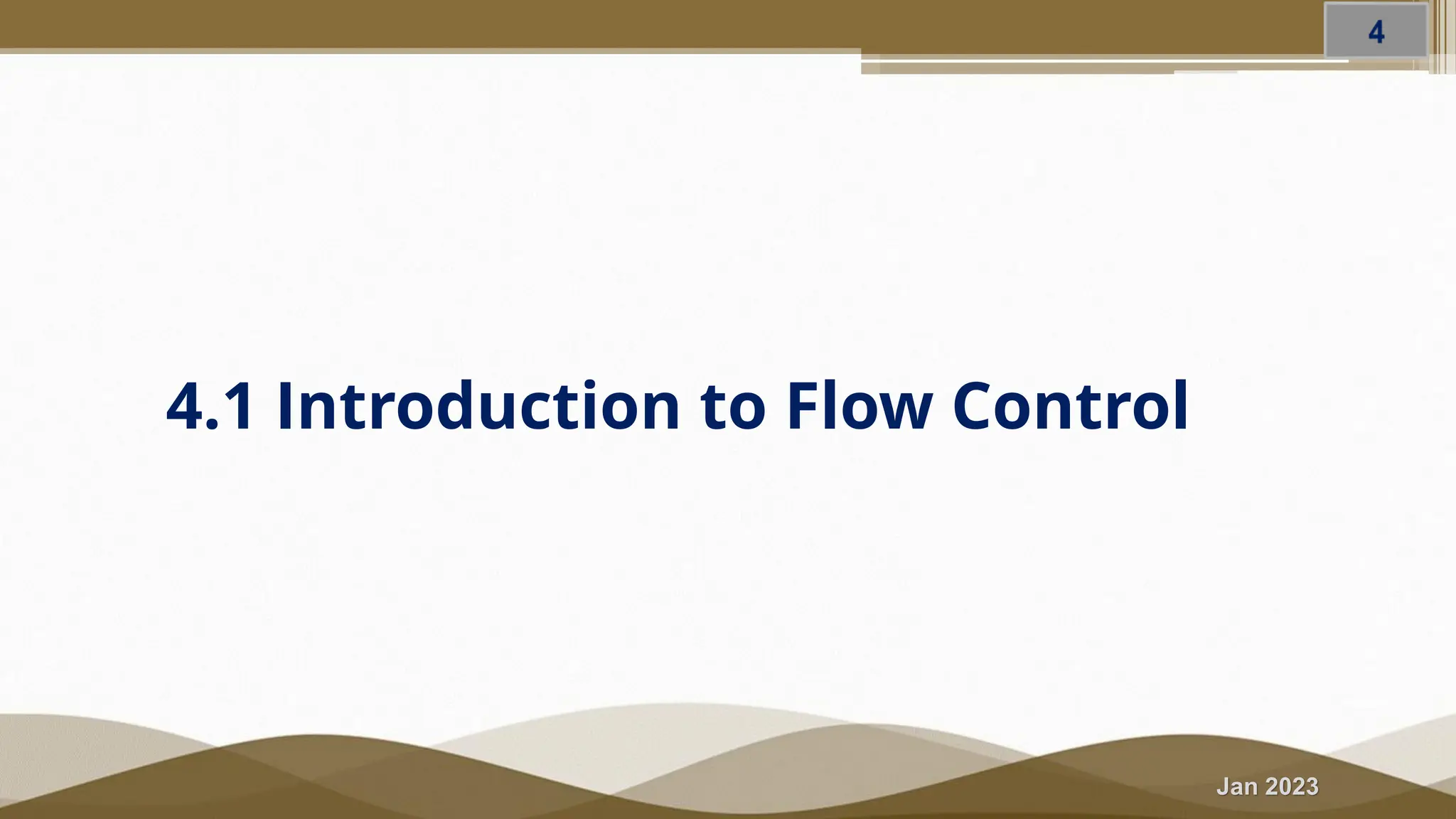 4

4.1 Introduction to Flow Control

Jan 2023